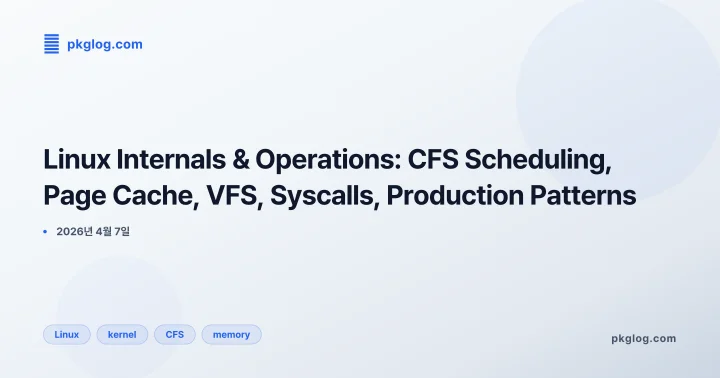 pkglog.com

Linux Internals & Operations: CFS Scheduling, Page Cache, VFS, Syscalls, Production Patterns

• 2026년 4월 7일

Linux kernel CFS memory

pkglog.com